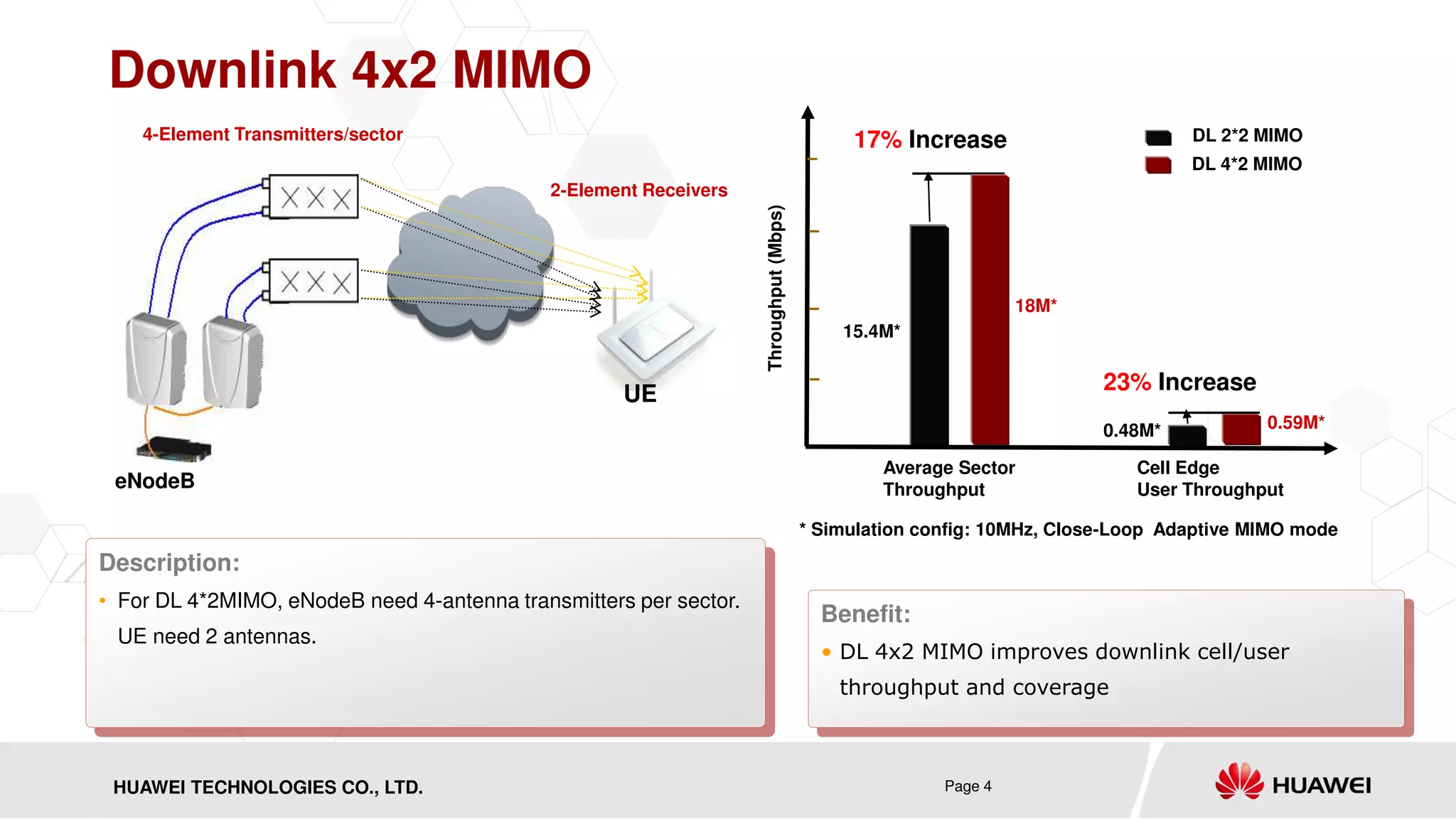 Downlink 4x2 MIMO

4-Element Transmitters/sector

2-Element Receivers

UE

eNodeB

17% Increase

DL 2*2 MIMO
DL 4*2 MIMO

Throughput (Mbps)

15.4M*

18M*

23% Increase

0.48M*

0.59M*

Average Sector Throughput

Cell Edge User Throughput

* Simulation config: 10MHz, Close-Loop Adaptive MIMO mode

Description:

• For DL 4*2MIMO, eNodeB need 4-antenna transmitters per sector. UE need 2 antennas.

Benefit:

• DL 4x2 MIMO improves downlink cell/user throughput and coverage

HUAWEI TECHNOLOGIES CO., LTD.

Page 4

HUAWEI